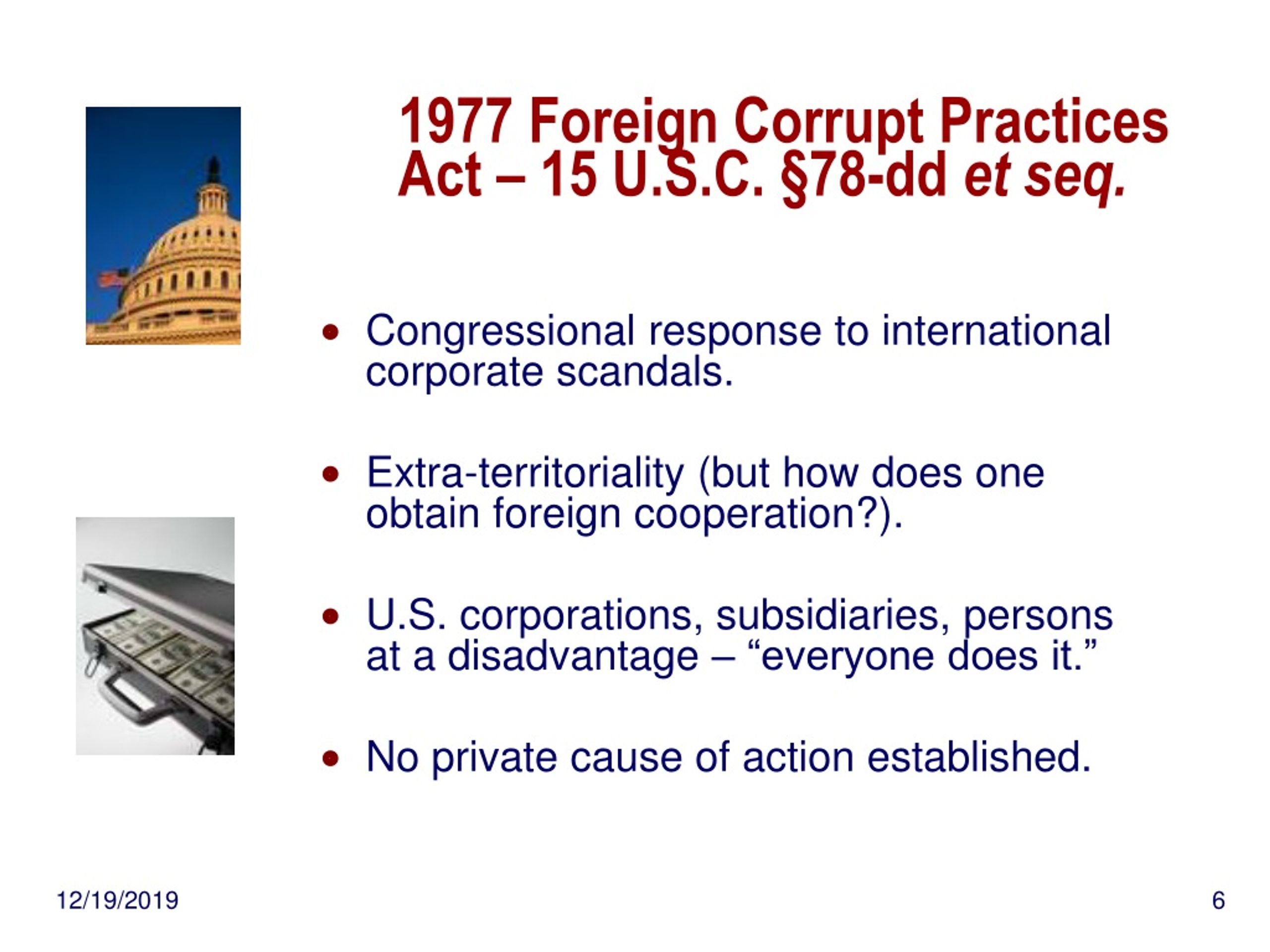 1977 Foreign Corrupt Practices Act – 15 U.S.C. §78-dd et seq.

• Congressional response to international corporate scandals.

• Extra-territoriality (but how does one obtain foreign cooperation?).

• U.S. corporations, subsidiaries, persons at a disadvantage – “everyone does it.”

• No private cause of action established.

12/19/2019

6